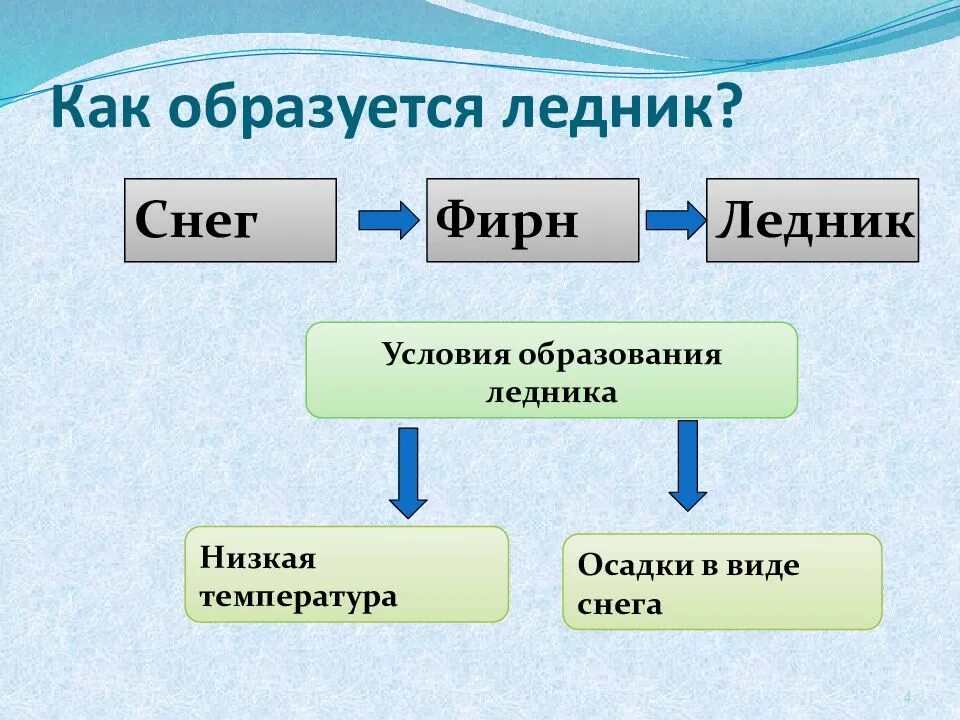 Как образуется ледник?

Снег

Фирн

Ледник

Условия образования ледника

Низкая температура

Осадки в виде снега

4